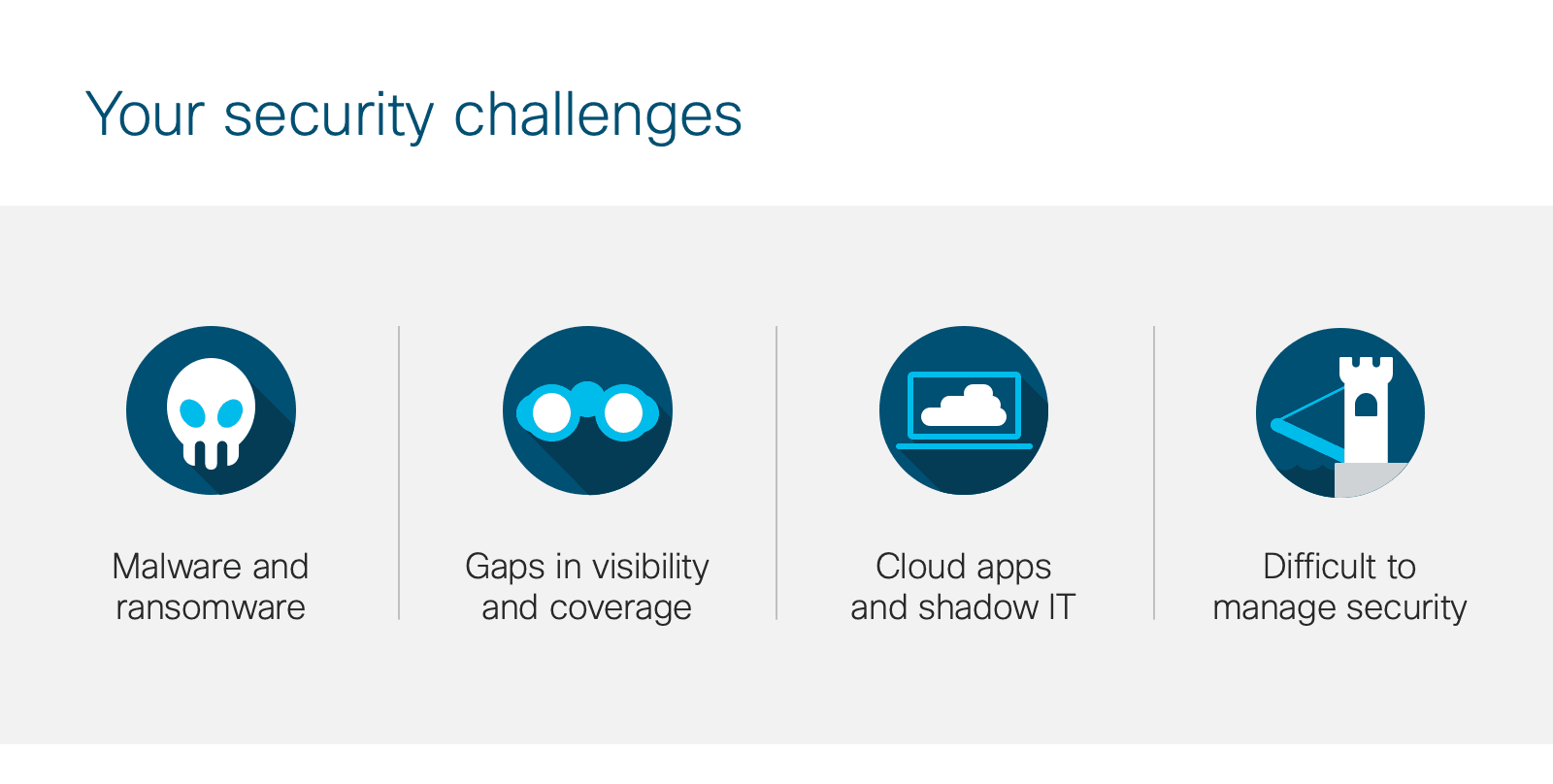 Your security challenges

Malware and ransomware

Gaps in visibility and coverage

Cloud apps and shadow IT

Difficult to manage security